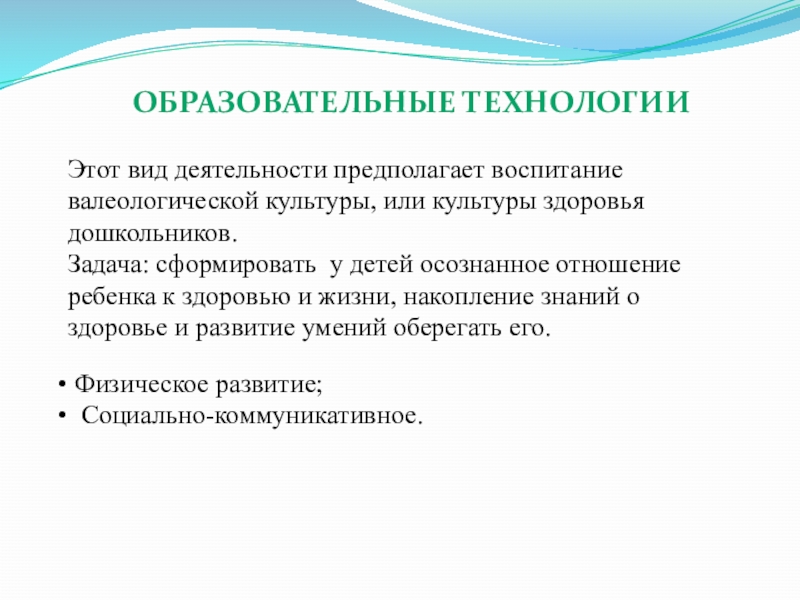 ОБРАЗОВАТЕЛЬНЫЕ ТЕХНОЛОГИИ

Этот вид деятельности предполагает воспитание валеологической культуры, или культуры здоровья дошкольников.
Задача: сформировать у детей осознанное отношение ребенка к здоровью и жизни, накопление знаний о здоровье и развитие умений оберегать его.

• Физическое развитие;
• Социально-коммуникативное.